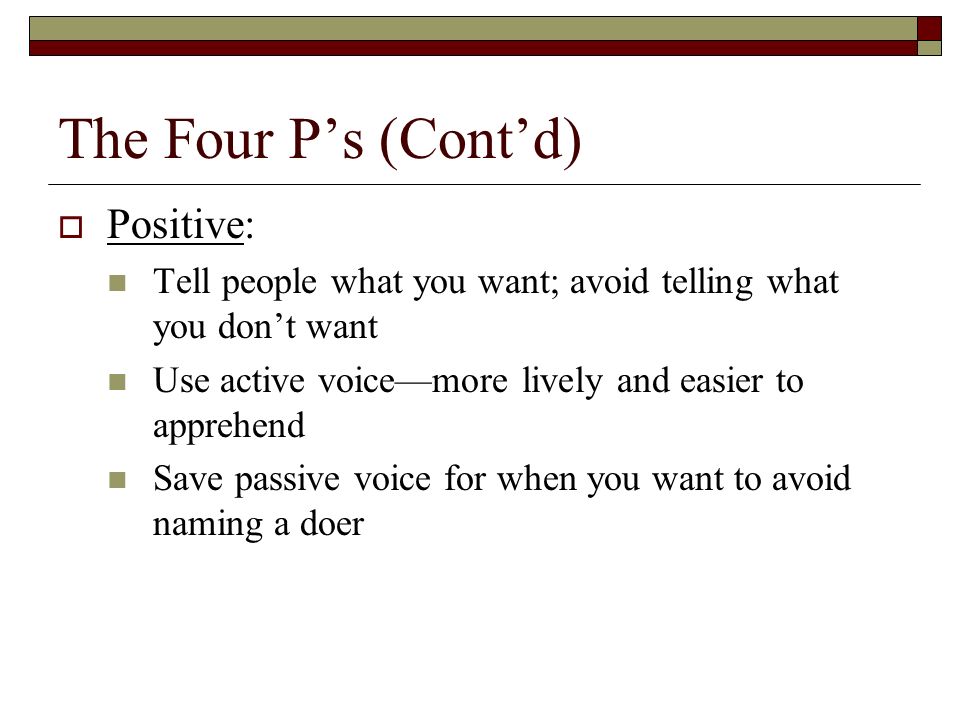 The Four P’s (Cont’d)

Positive:

Tell people what you want; avoid telling what you don’t want

Use active voice—more lively and easier to apprehend

Save passive voice for when you want to avoid naming a doer